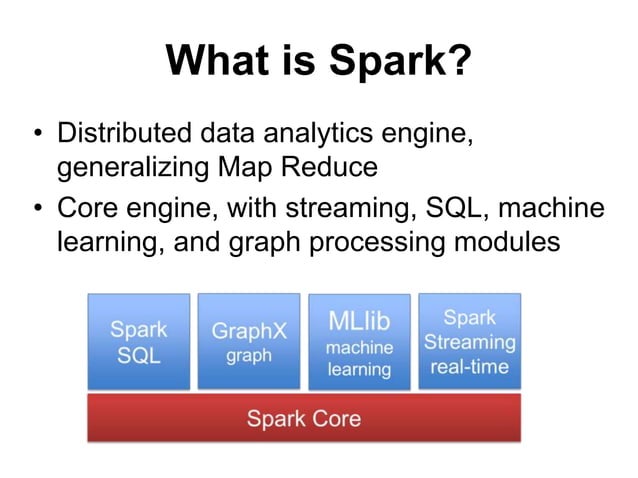 What is Spark?

• Distributed data analytics engine, generalizing Map Reduce
• Core engine, with streaming, SQL, machine learning, and graph processing modules

Spark SQL

GraphX graph

MLlib machine learning

Spark Streaming real-time

Spark Core